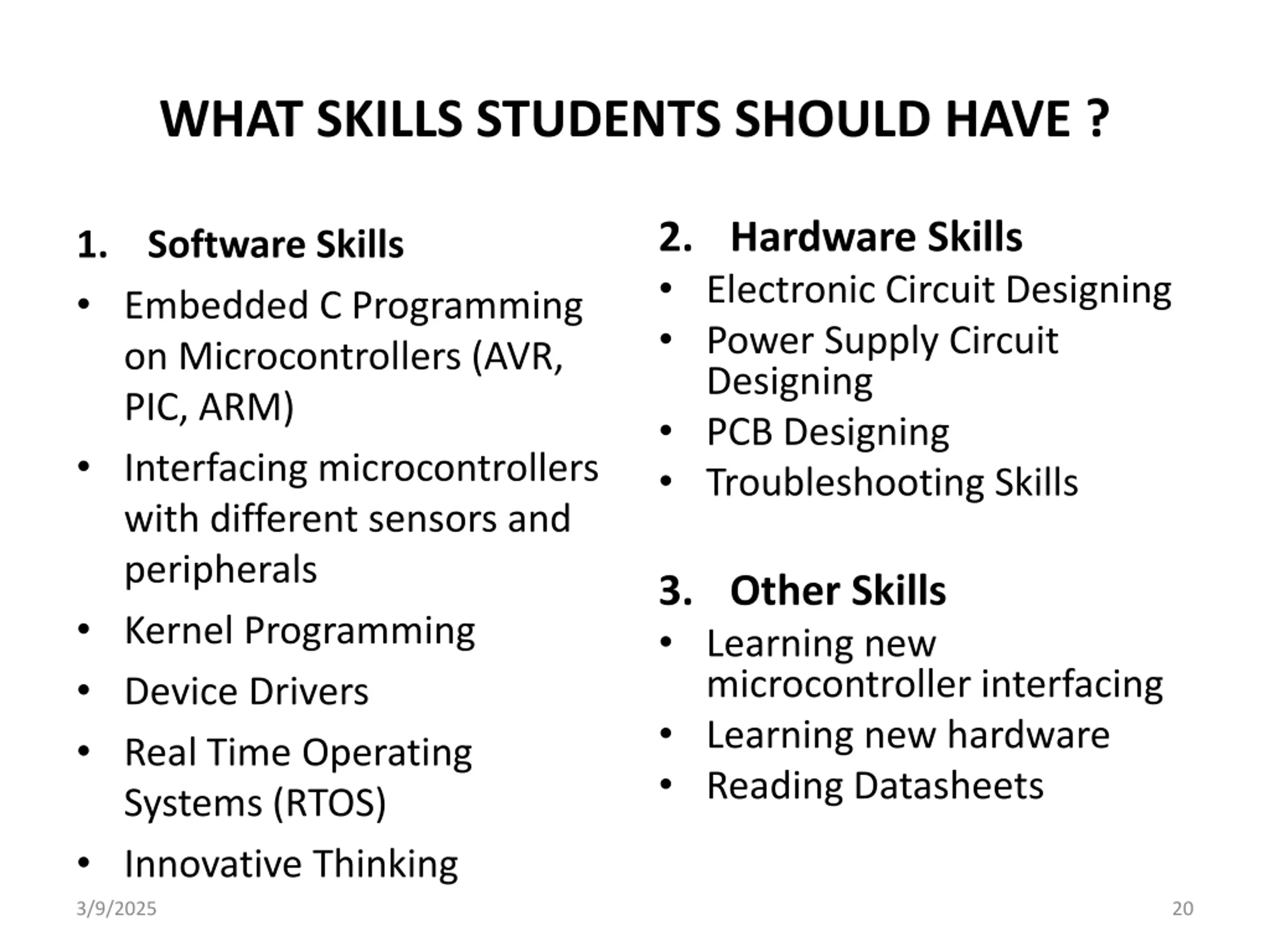 WHAT SKILLS STUDENTS SHOULD HAVE ?

1. Software Skills
• Embedded C Programming on Microcontrollers (AVR, PIC, ARM)
• Interfacing microcontrollers with different sensors and peripherals
• Kernel Programming
• Device Drivers
• Real Time Operating Systems (RTOS)
• Innovative Thinking

2. Hardware Skills
• Electronic Circuit Designing
• Power Supply Circuit Designing
• PCB Designing
• Troubleshooting Skills

3. Other Skills
• Learning new microcontroller interfacing
• Learning new hardware
• Reading Datasheets

3/9/2025

20